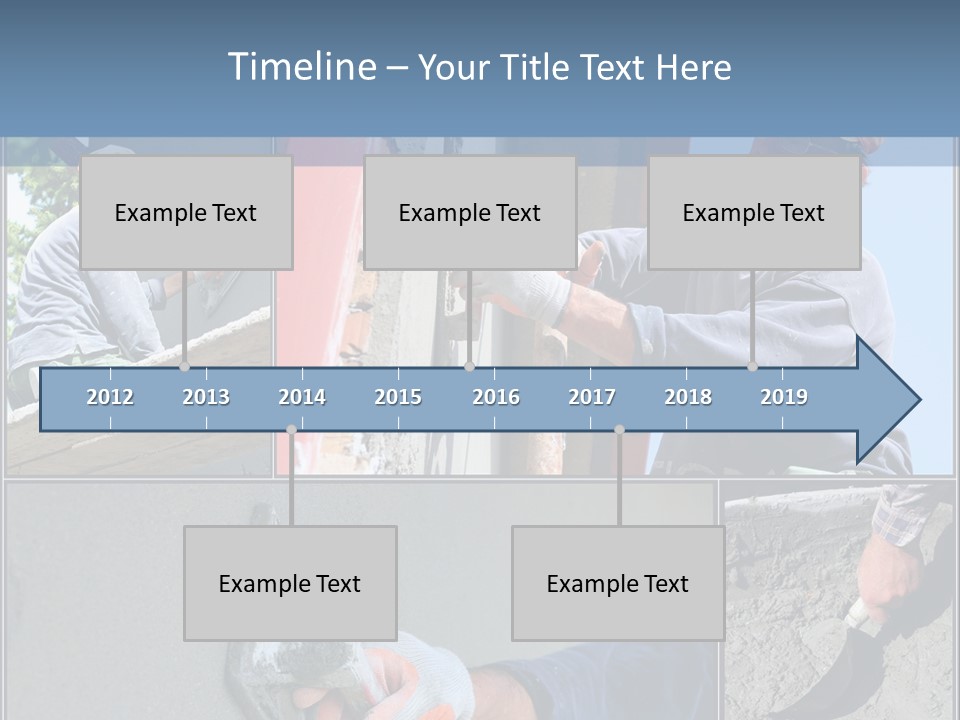 Timeline – Your Title Text Here

Example Text

Example Text

Example Text

2012 2013 2014 2015 2016 2017 2018 2019

Example Text

Example Text